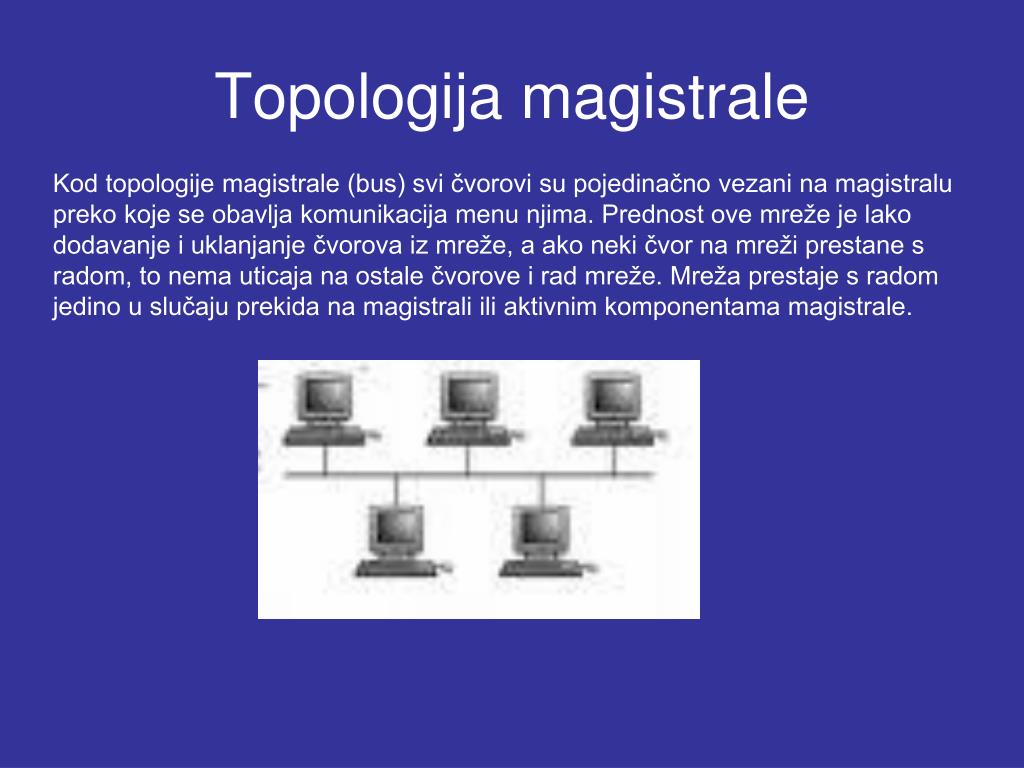 Topologija magistrale

Kod topologije magistrale (bus) svi čvorovi su pojedinačno vezani na magistralu preko koje se obavlja komunikacija menu njima. Prednost ove mreže je lako dodavanje i uklanjanje čvorova iz mreže, a ako neki čvor na mreži prestane s radom, to nema uticaja na ostale čvorove i rad mreže. Mreža prestaje s radom jedino u slučaju prekida na magistrali ili aktivnim komponentama magistrale.